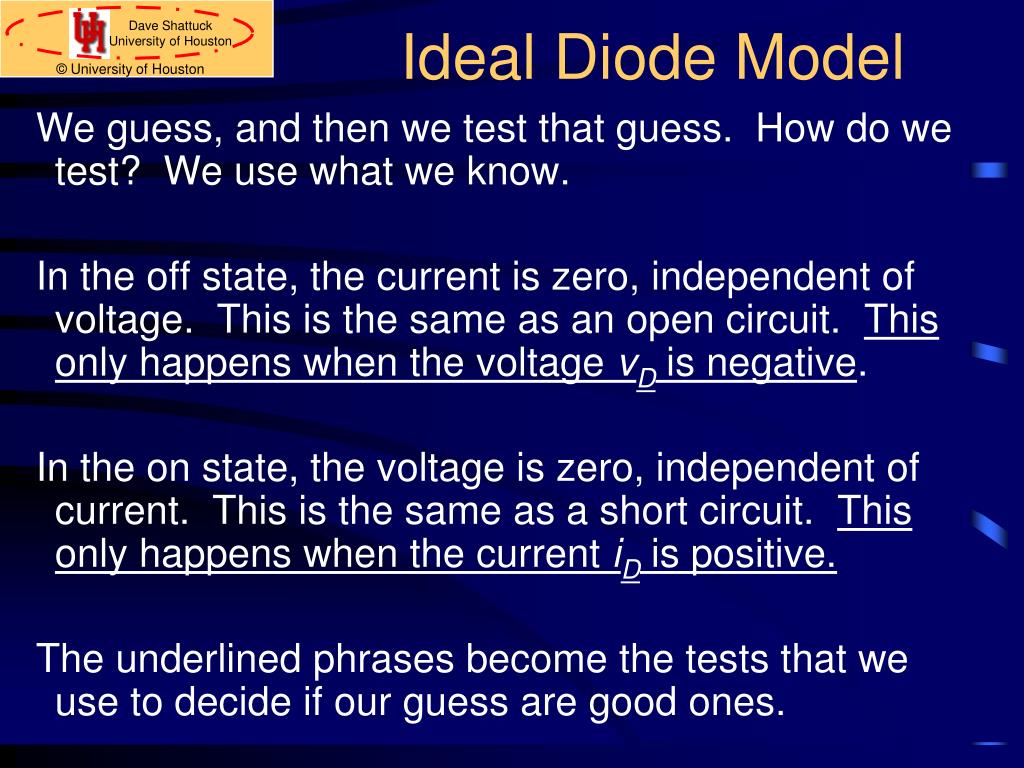 Dave Shattuck
University of Houston
© University of Houston

Ideal Diode Model

We guess, and then we test that guess. How do we test? We use what we know.

In the off state, the current is zero, independent of voltage. This is the same as an open circuit. This only happens when the voltage $v_D$ is negative.

In the on state, the voltage is zero, independent of current. This is the same as a short circuit. This only happens when the current $i_D$ is positive.

The underlined phrases become the tests that we use to decide if our guess are good ones.